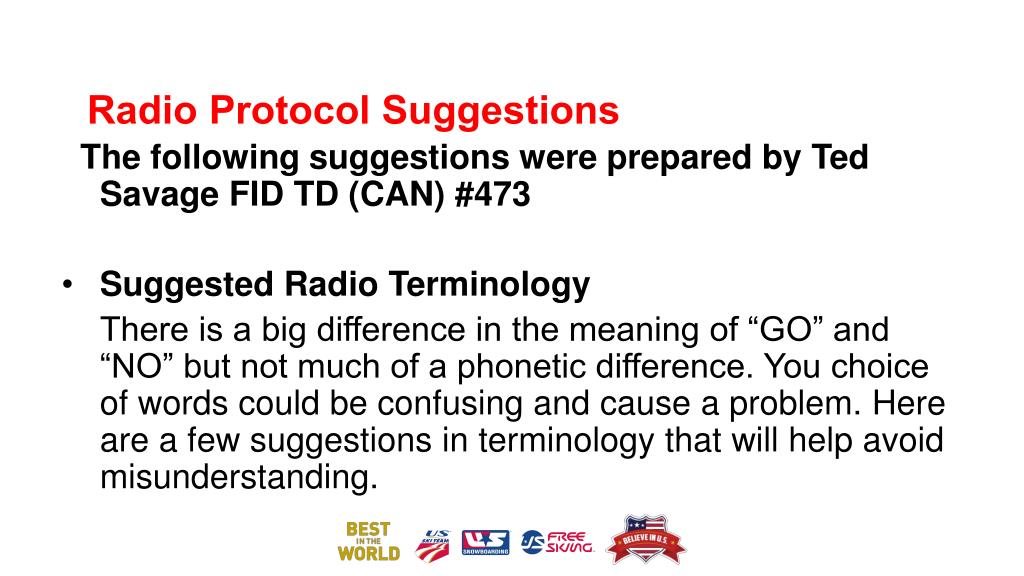 Radio Protocol Suggestions

The following suggestions were prepared by Ted Savage FID TD (CAN) #473

• Suggested Radio Terminology
There is a big difference in the meaning of “GO” and “NO” but not much of a phonetic difference. You choice of words could be confusing and cause a problem. Here are a few suggestions in terminology that will help avoid misunderstanding.

BEST IN THE WORLD US SKI TEAM US SNOWBOARDING US FREE SKIING BELIEVE IN U.S.